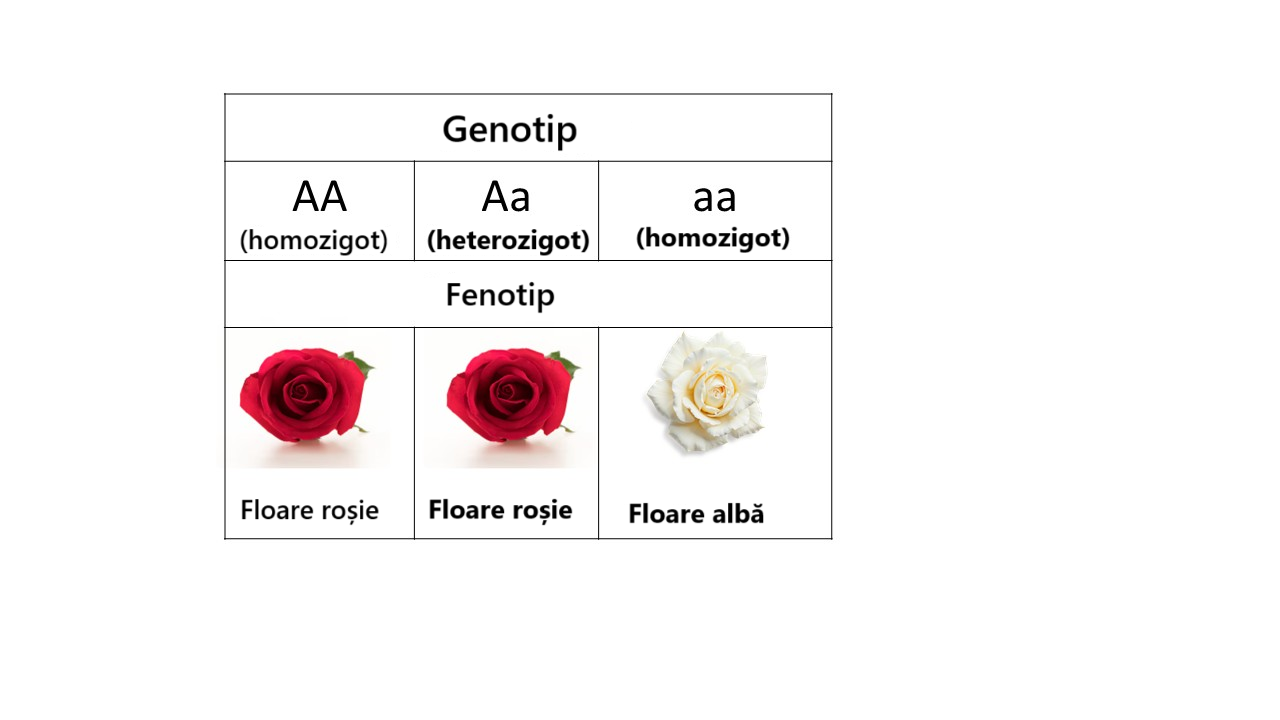 | Genotip | | |
|---|---|---|
| AA (homozigot) | Aa (heterozigot) | aa (homozigot) |
| Fenotip | | |
| Floare roșie | Floare roșie | Floare albă |